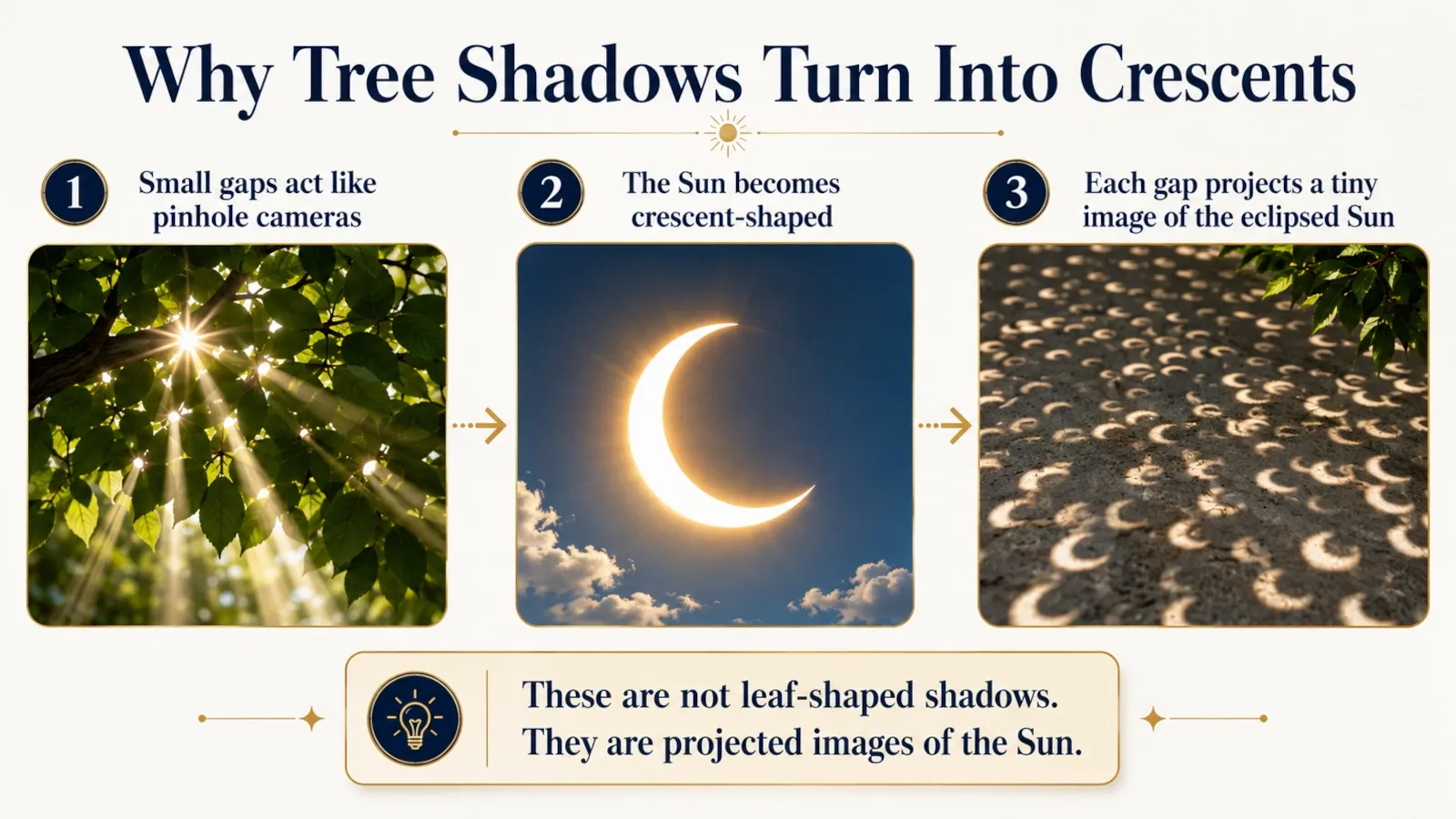 Why Tree Shadows Turn Into Crescents

1 Small gaps act like pinhole cameras

2 The Sun becomes crescent-shaped

3 Each gap projects a tiny image of the eclipsed Sun

These are not leaf-shaped shadows. They are projected images of the Sun.